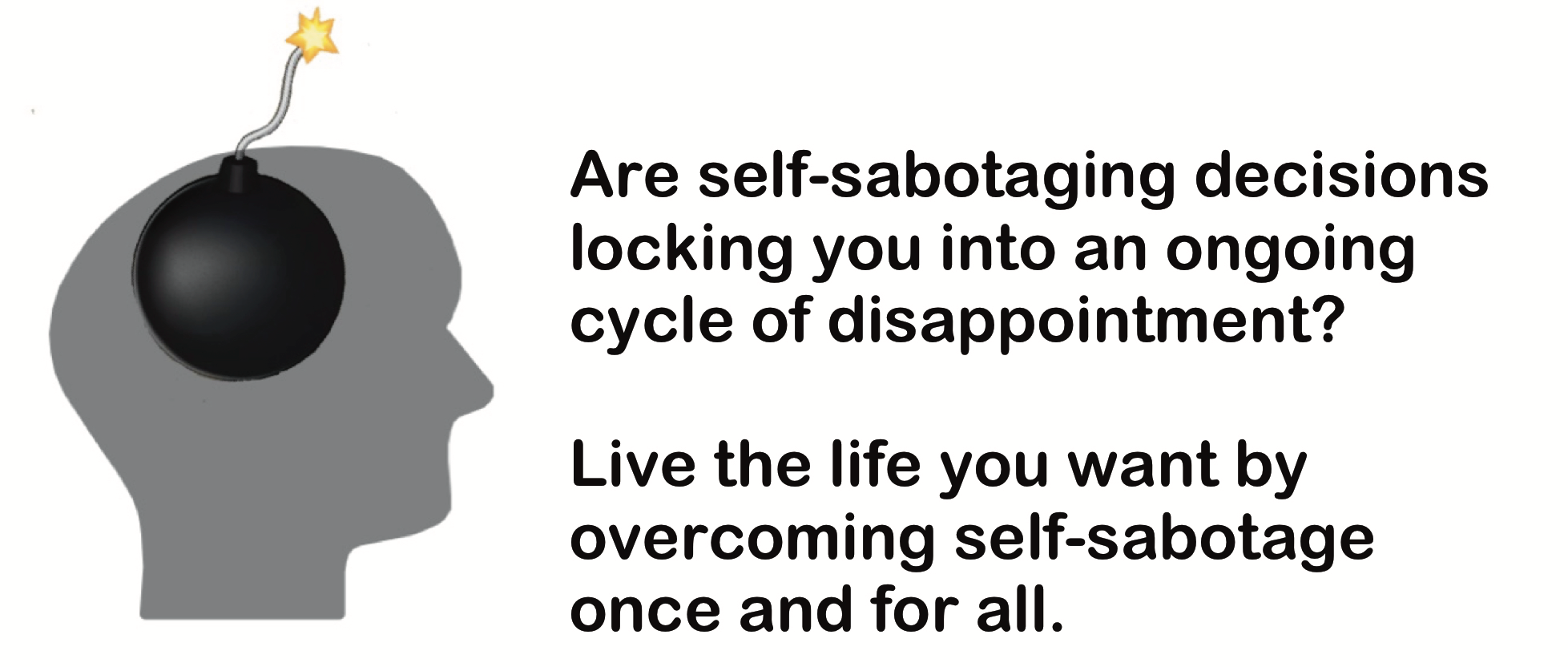 Are self-sabotaging decisions locking you into an ongoing cycle of disappointment?

Live the life you want by overcoming self-sabotage once and for all.